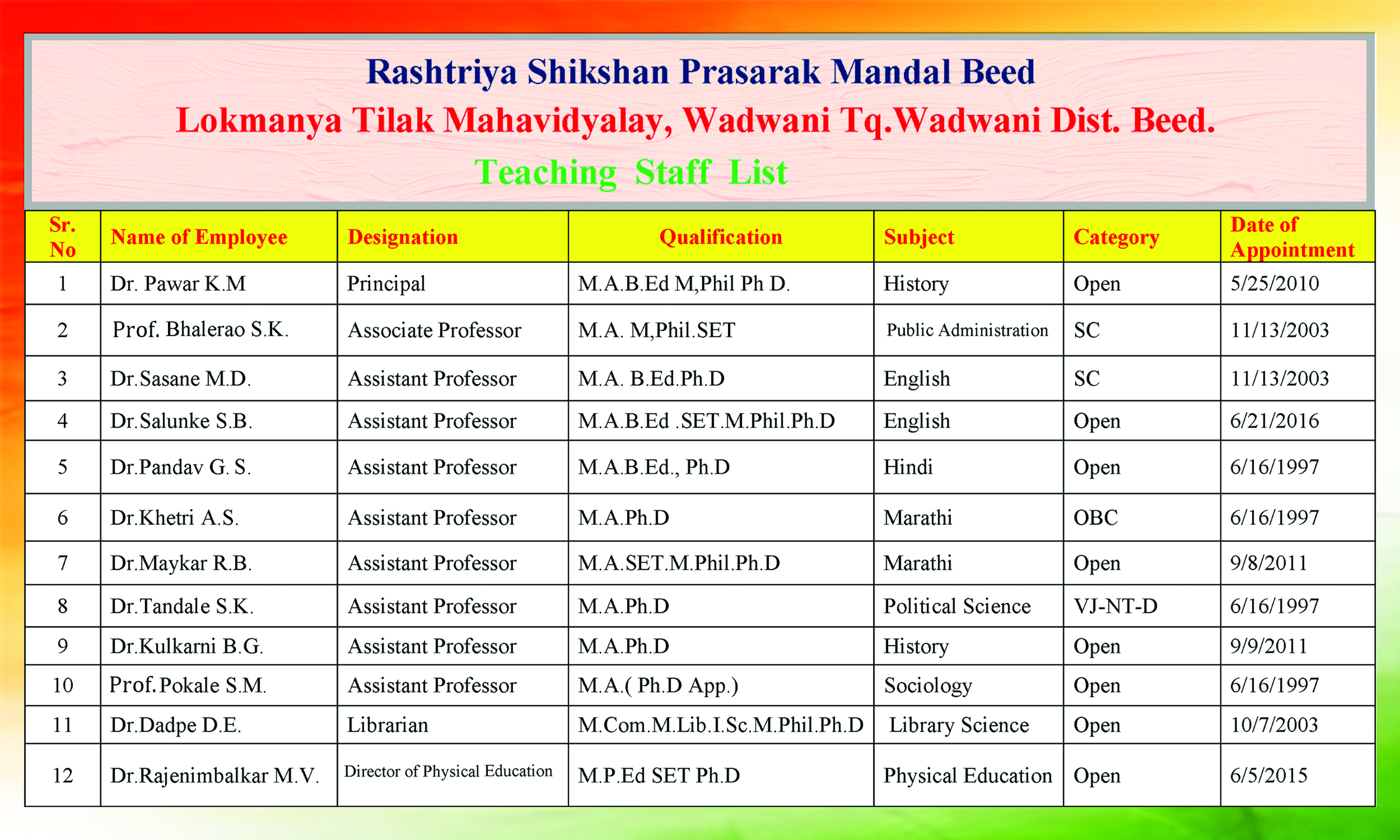 Rashtriya Shikshan Prasarak Mandal Beed

Lokmanya Tilak Mahavidyalay, Wadwani Tq.Wadwani Dist. Beed.

Teaching Staff List

| Sr. No | Name of Employee | Designation | Qualification | Subject | Category | Date of Appointment |
|---|---|---|---|---|---|---|
| 1 | Dr. Pawar K.M | Principal | M.A.B.Ed M,Phil Ph D. | History | Open | 5/25/2010 |
| 2 | Prof. Bhalerao S.K. | Associate Professor | M.A. M,Phil.SET | Public Administration | SC | 11/13/2003 |
| 3 | Dr.Sasane M.D. | Assistant Professor | M.A. B.Ed.Ph.D | English | SC | 11/13/2003 |
| 4 | Dr.Salunke S.B. | Assistant Professor | M.A.B.Ed .SET.M.Phil.Ph.D | English | Open | 6/21/2016 |
| 5 | Dr.Pandav G. S. | Assistant Professor | M.A.B.Ed., Ph.D | Hindi | Open | 6/16/1997 |
| 6 | Dr.Khetri A.S. | Assistant Professor | M.A.Ph.D | Marathi | OBC | 6/16/1997 |
| 7 | Dr.Maykar R.B. | Assistant Professor | M.A.SET.M.Phil.Ph.D | Marathi | Open | 9/8/2011 |
| 8 | Dr.Tandale S.K. | Assistant Professor | M.A.Ph.D | Political Science | VJ-NT-D | 6/16/1997 |
| 9 | Dr.Kulkarni B.G. | Assistant Professor | M.A.Ph.D | History | Open | 9/9/2011 |
| 10 | Prof.Pokale S.M. | Assistant Professor | M.A.( Ph.D App.) | Sociology | Open | 6/16/1997 |
| 11 | Dr.Dadpe D.E. | Librarian | M.Com.M.Lib.I.Sc.M.Phil.Ph.D | Library Science | Open | 10/7/2003 |
| 12 | Dr.Rajenimbalkar M.V. | Director of Physical Education | M.P.Ed SET Ph.D | Physical Education | Open | 6/5/2015 |